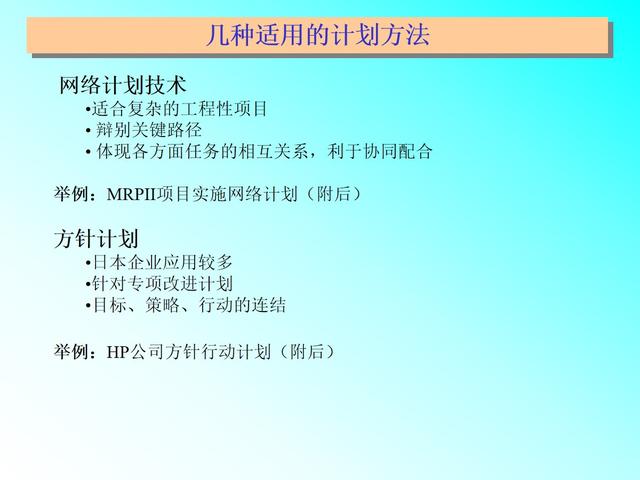 几种适用的计划方法

网络计划技术
•适合复杂的工程性项目
• 辩别关键路径
• 体现各方面任务的相互关系，利于协同配合

举例：MRPII项目实施网络计划（附后）

方针计划
•日本企业应用较多
•针对专项改进计划
•目标、策略、行动的连结

举例：HP公司方针行动计划（附后）